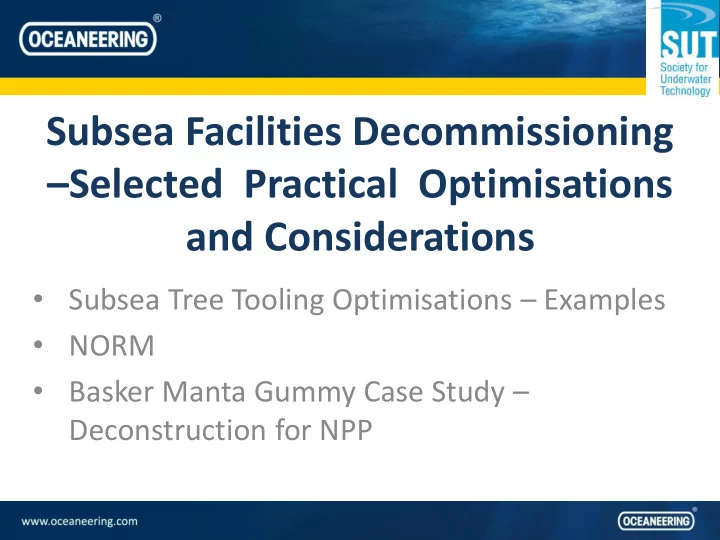 OCEANEERING®

SUT
Society for Underwater Technology

Subsea Facilities Decommissioning –Selected Practical Optimisations and Considerations

• Subsea Tree Tooling Optimisations – Examples
• NORM
• Basker Manta Gummy Case Study – Deconstruction for NPP

www.oceaneering.com

OCEANEERING®